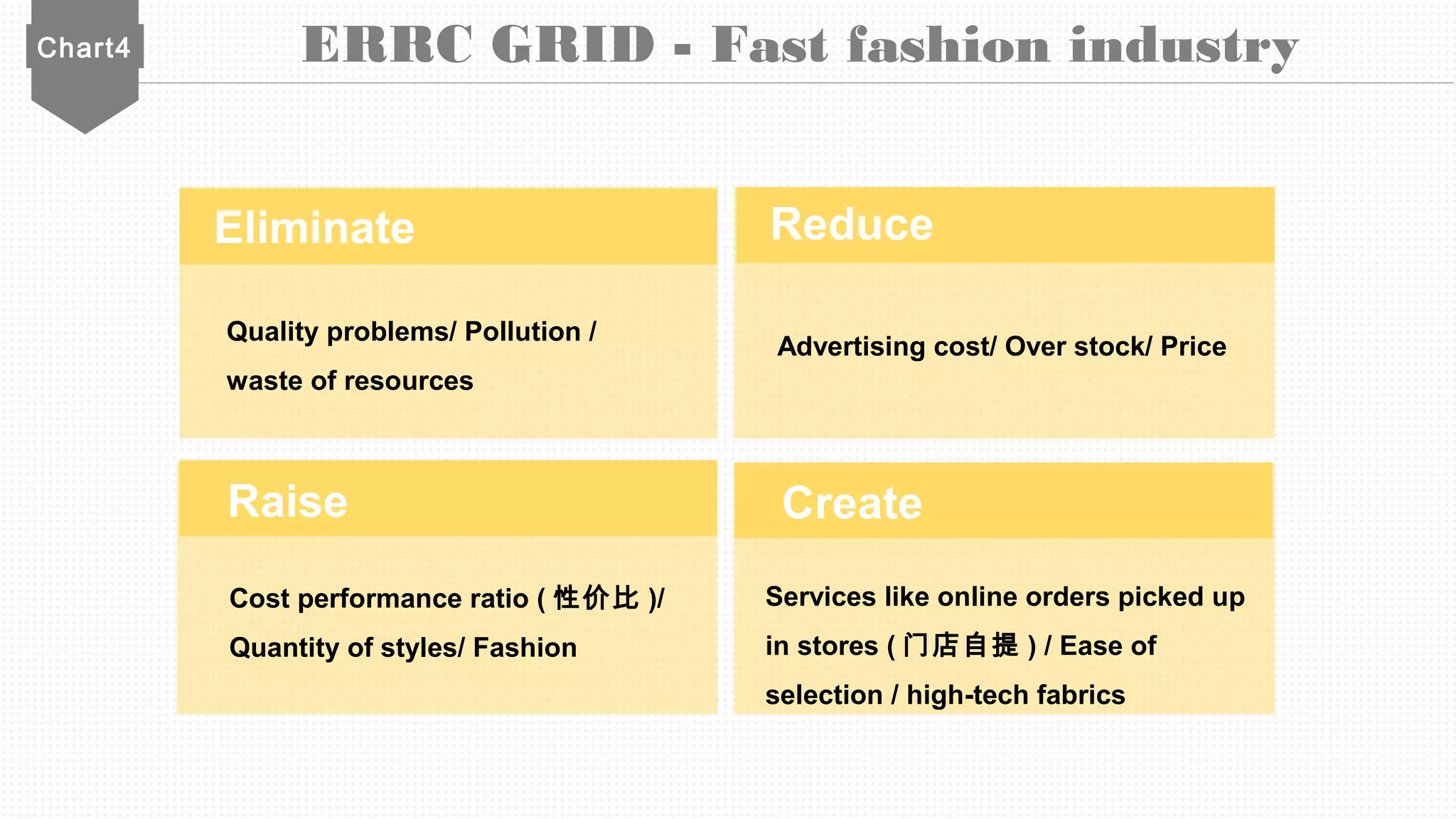 Chart4

ERRC GRID - Fast fashion industry

Eliminate

Quality problems/ Pollution / waste of resources

Reduce

Advertising cost/ Over stock/ Price

Raise

Cost performance ratio ( 性价比 )/ Quantity of styles/ Fashion

Create

Services like online orders picked up in stores ( 门店自提 ) / Ease of selection / high-tech fabrics